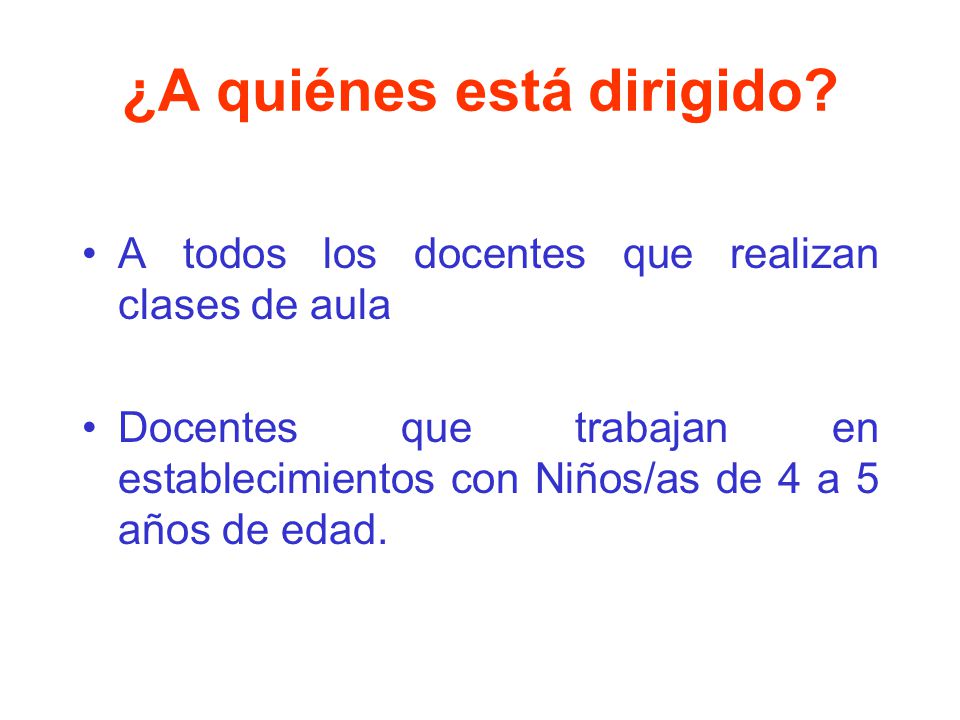 ¿A quiénes está dirigido?

• A todos los docentes que realizan clases de aula

• Docentes que trabajan en establecimientos con Niños/as de 4 a 5 años de edad.